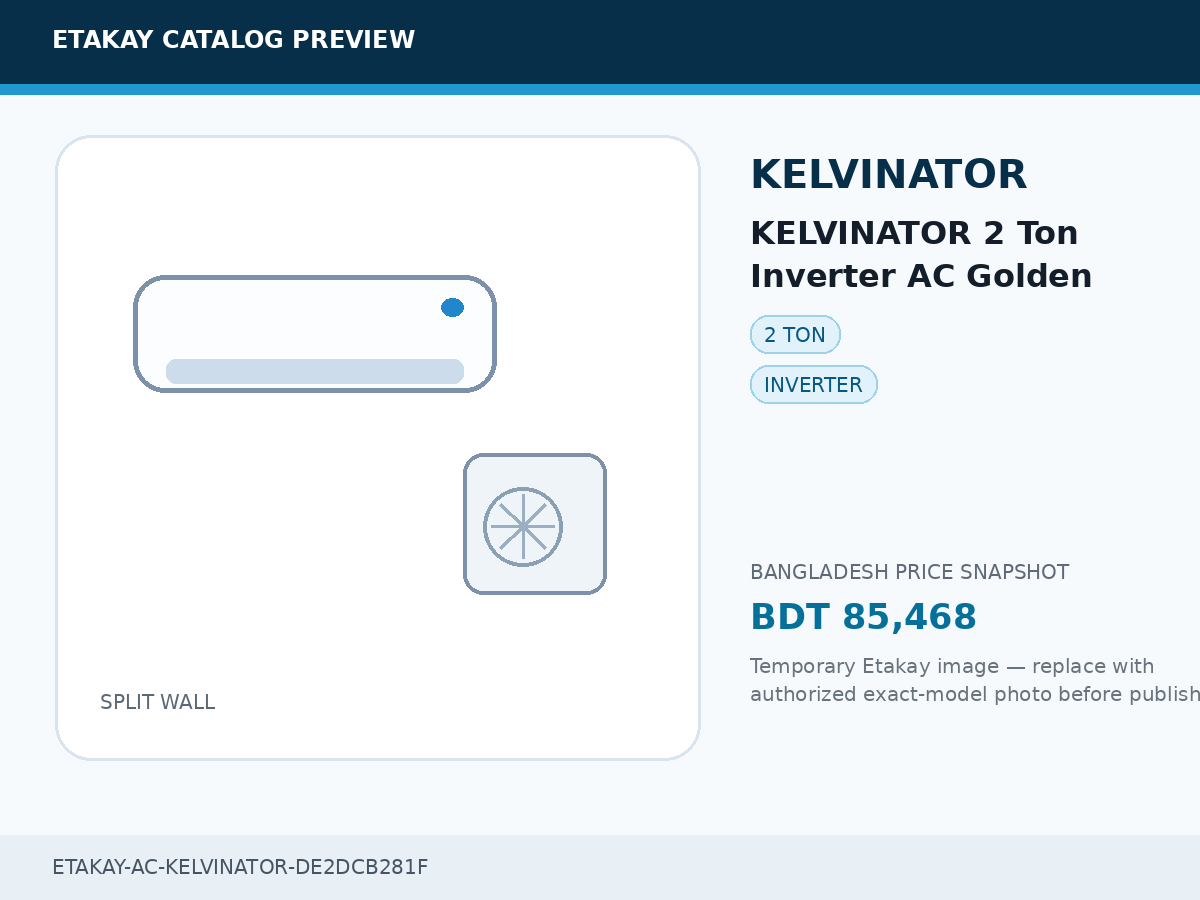 ETAKAY CATALOG PREVIEW

SPLIT WALL

KELVINATOR

KELVINATOR 2 Ton Inverter AC Golden

2 TON

INVERTER

BANGLADESH PRICE SNAPSHOT

BDT 85,468

Temporary Etakay image — replace with authorized exact-model photo before publish

ETAKAY-AC-KELVINATOR-DE2DCB281F